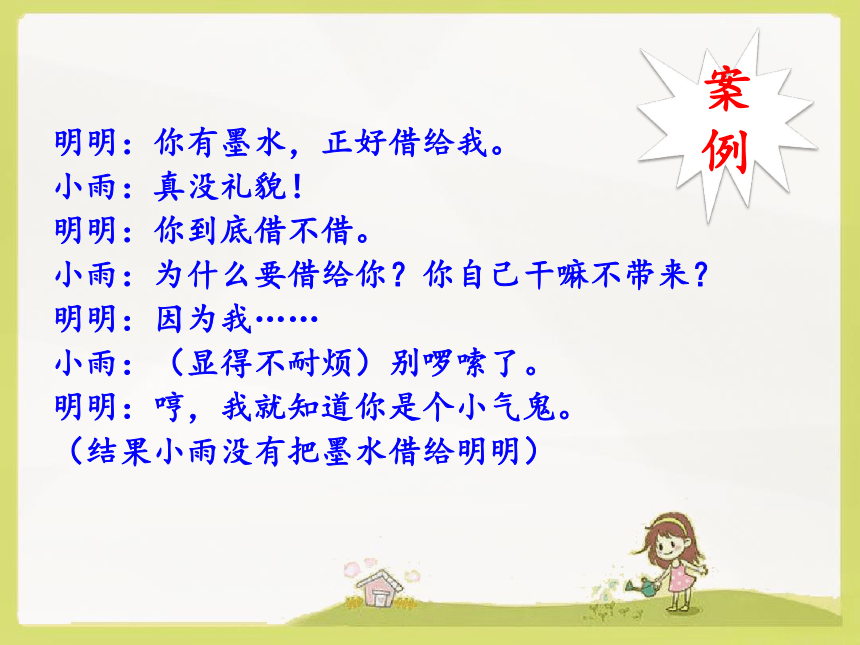 案例

明明：你有墨水，正好借给我。
小雨：真没礼貌！
明明：你到底借不借。
小雨：为什么要借给你？你自己干嘛不带来？
明明：因为我……
小雨：（显得不耐烦）别啰嗦了。
明明：哼，我就知道你是个小气鬼。
（结果小雨没有把墨水借给明明）